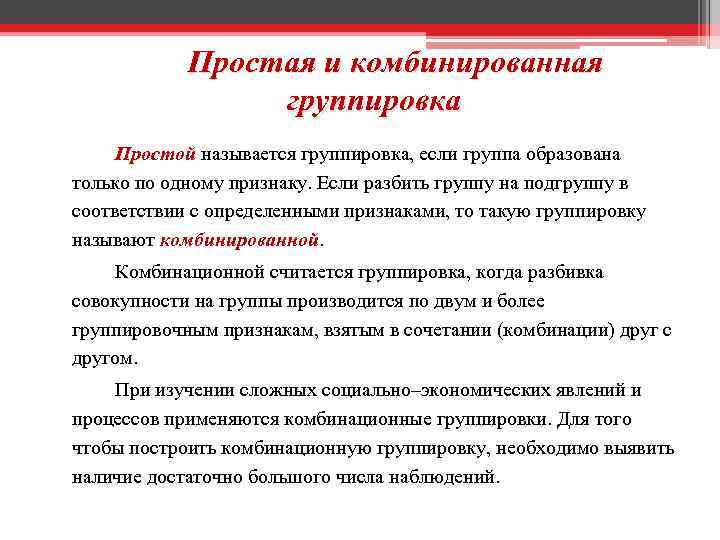 Простая и комбинированная группировка

Простой называется группировка, если группа образована только по одному признаку. Если разбить группу на подгруппу в соответствии с определенными признаками, то такую группировку называют комбинированной.

Комбинационной считается группировка, когда разбивка совокупности на группы производится по двум и более группировочным признакам, взятым в сочетании (комбинации) друг с другом.

При изучении сложных социально–экономических явлений и процессов применяются комбинационные группировки. Для того чтобы построить комбинационную группировку, необходимо выявить наличие достаточно большого числа наблюдений.